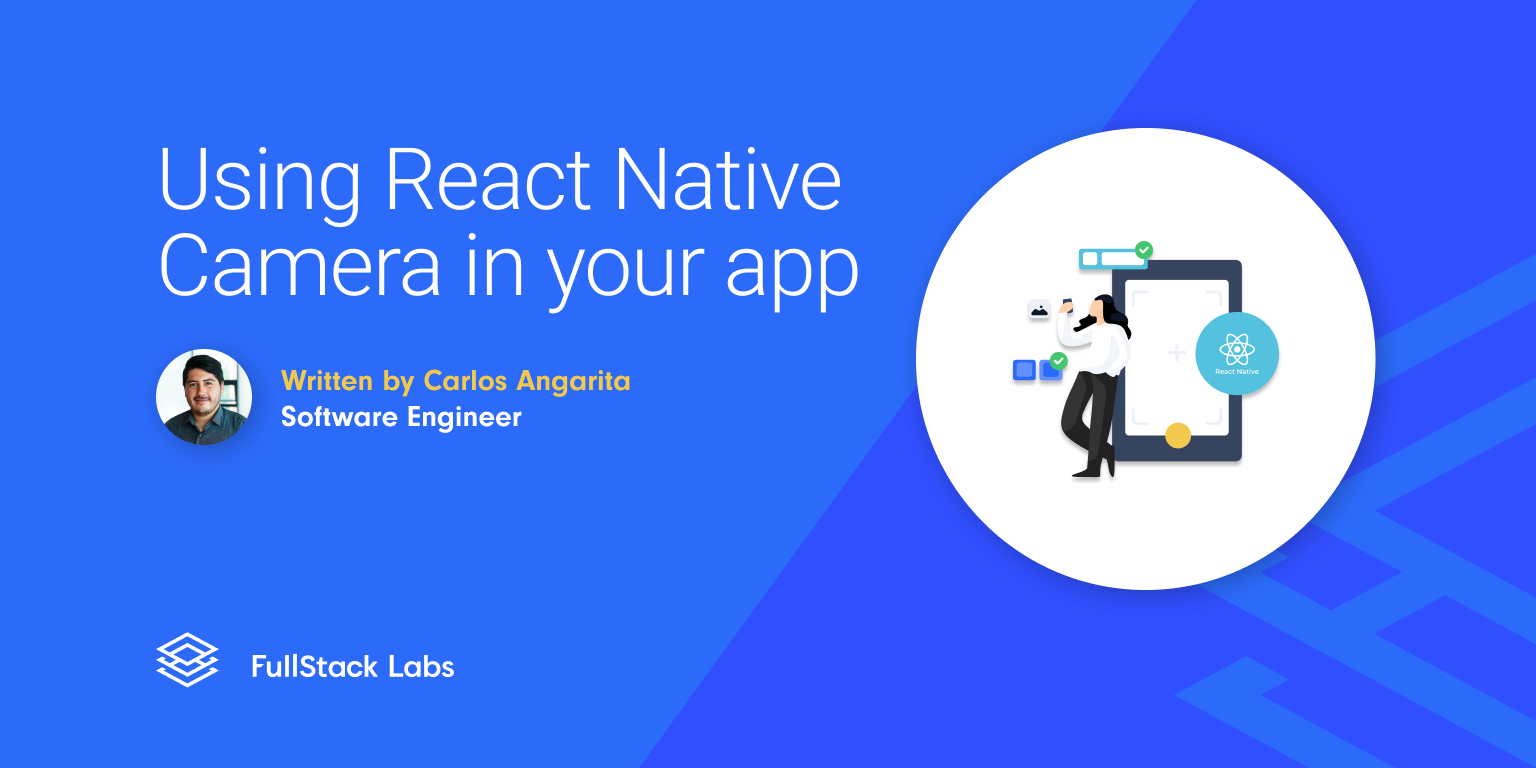 Using React Native Camera in your app

Written by Carlos Angarita
Software Engineer

React Native

FullStack Labs